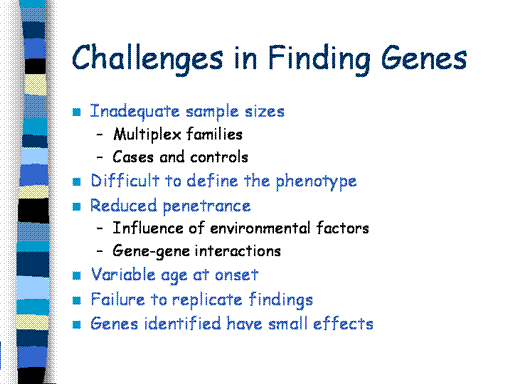 Challenges in Finding Genes

- Inadequate sample sizes
  - Multiplex families
  - Cases and controls
- Difficult to define the phenotype
- Reduced penetrance
  - Influence of environmental factors
  - Gene-gene interactions
- Variable age at onset
- Failure to replicate findings
- Genes identified have small effects